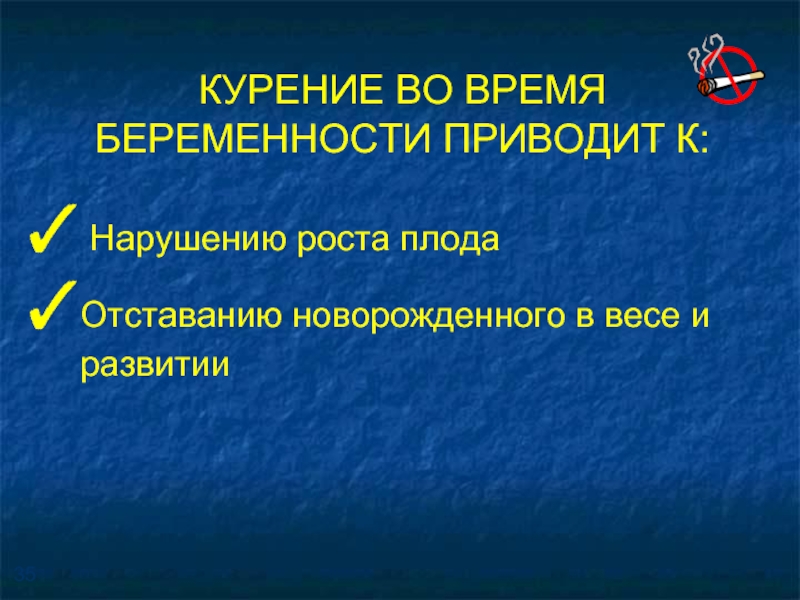 КУРЕНИЕ ВО ВРЕМЯ БЕРЕМЕННОСТИ ПРИВОДИТ К:

✓ Нарушению роста плода

✓ Отставанию новорожденного в весе и развитии